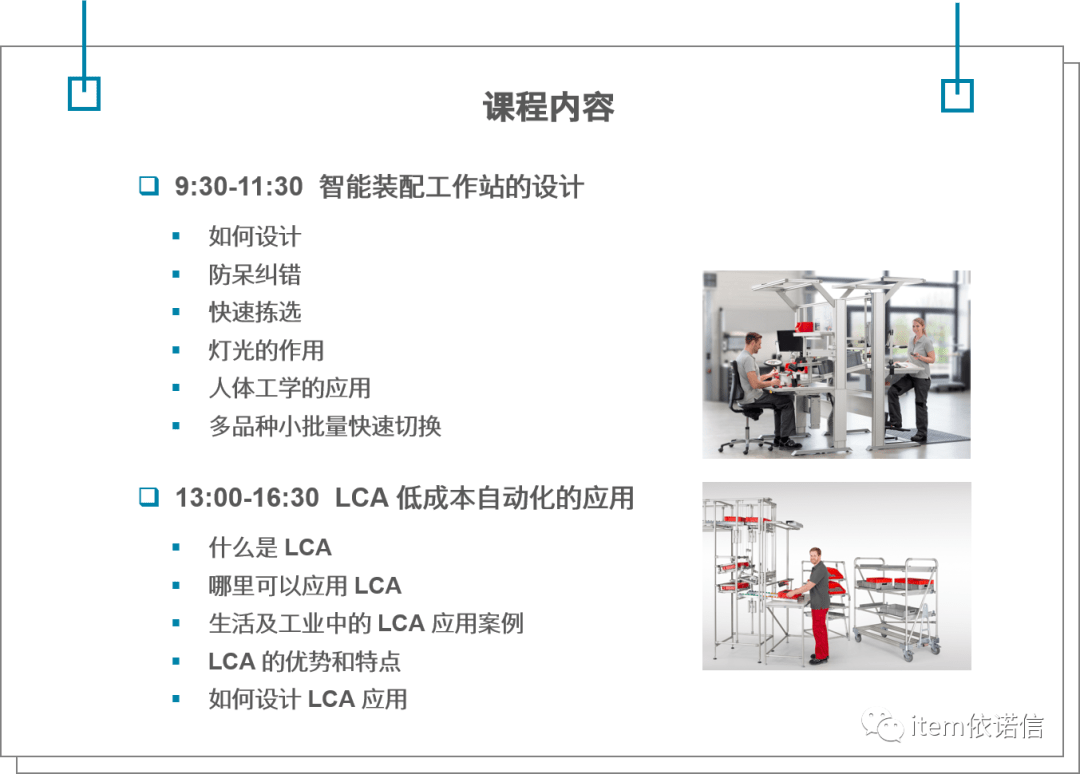 课程内容

❑ 9:30-11:30 智能装配工作站的设计

▪ 如何设计
▪ 防呆纠错
▪ 快速拣选
▪ 灯光的作用
▪ 人体工学的应用
▪ 多品种小批量快速切换

❑ 13:00-16:30 LCA 低成本自动化的应用

▪ 什么是 LCA
▪ 哪里可以应用 LCA
▪ 生活及工业中的 LCA 应用案例
▪ LCA 的优势和特点
▪ 如何设计 LCA 应用

item依诺信